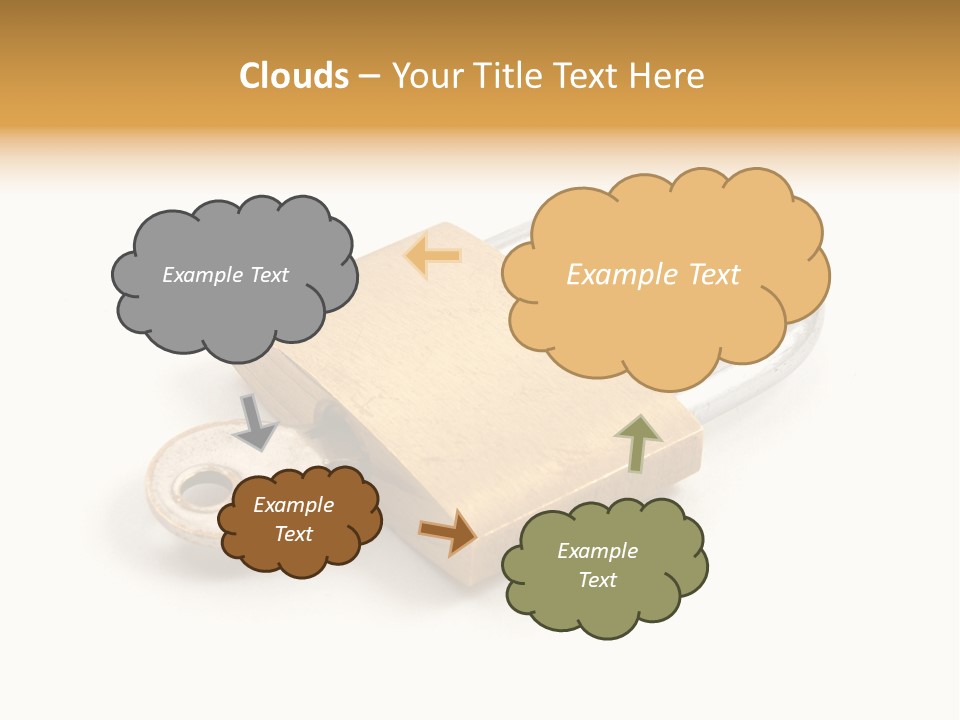 Clouds – Your Title Text Here

Example Text

Example Text

Example Text

Example Text